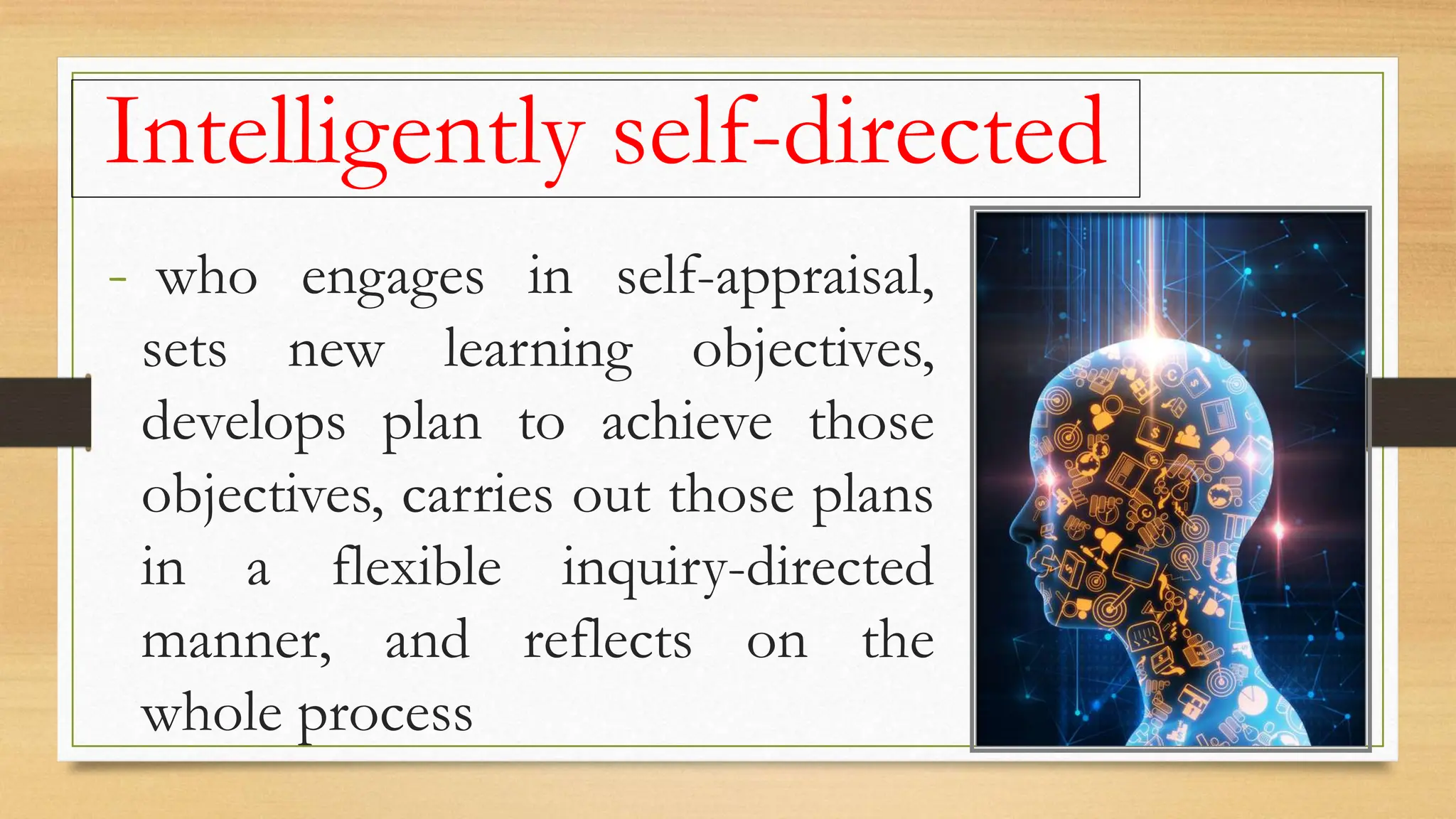 Intelligently self-directed

- who engages in self-appraisal, sets new learning objectives, develops plan to achieve those objectives, carries out those plans in a flexible inquiry-directed manner, and reflects on the whole process